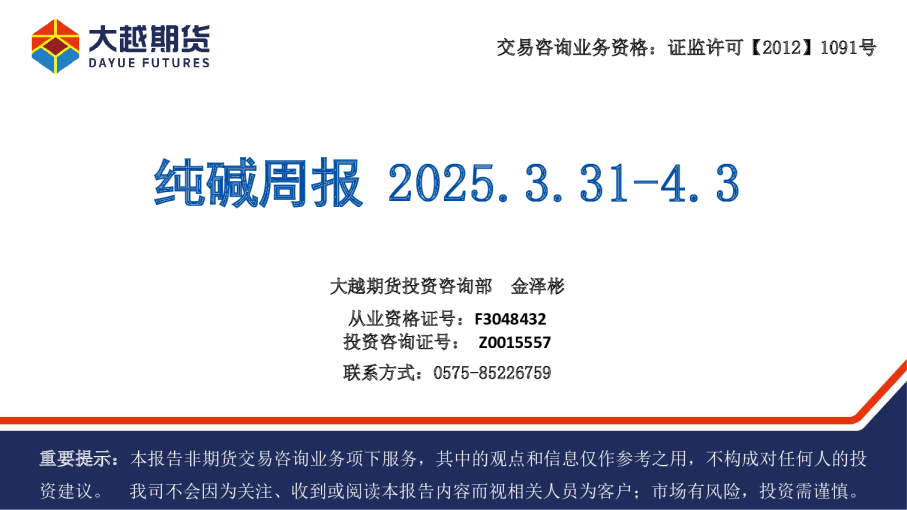 大越期货
DAYUE FUTURES

交易咨询业务资格：证监许可【2012】1091号

纯碱周报 2025.3.31-4.3

大越期货投资咨询部 金泽彬
从业资格证号：F3048432
投资咨询证号： Z0015557
联系方式：0575-85226759

重要提示：本报告非期货交易咨询业务项下服务，其中的观点和信息仅作参考之用，不构成对任何人的投资建议。 我司不会因为关注、收到或阅读本报告内容而视相关人员为客户；市场有风险，投资需谨慎。